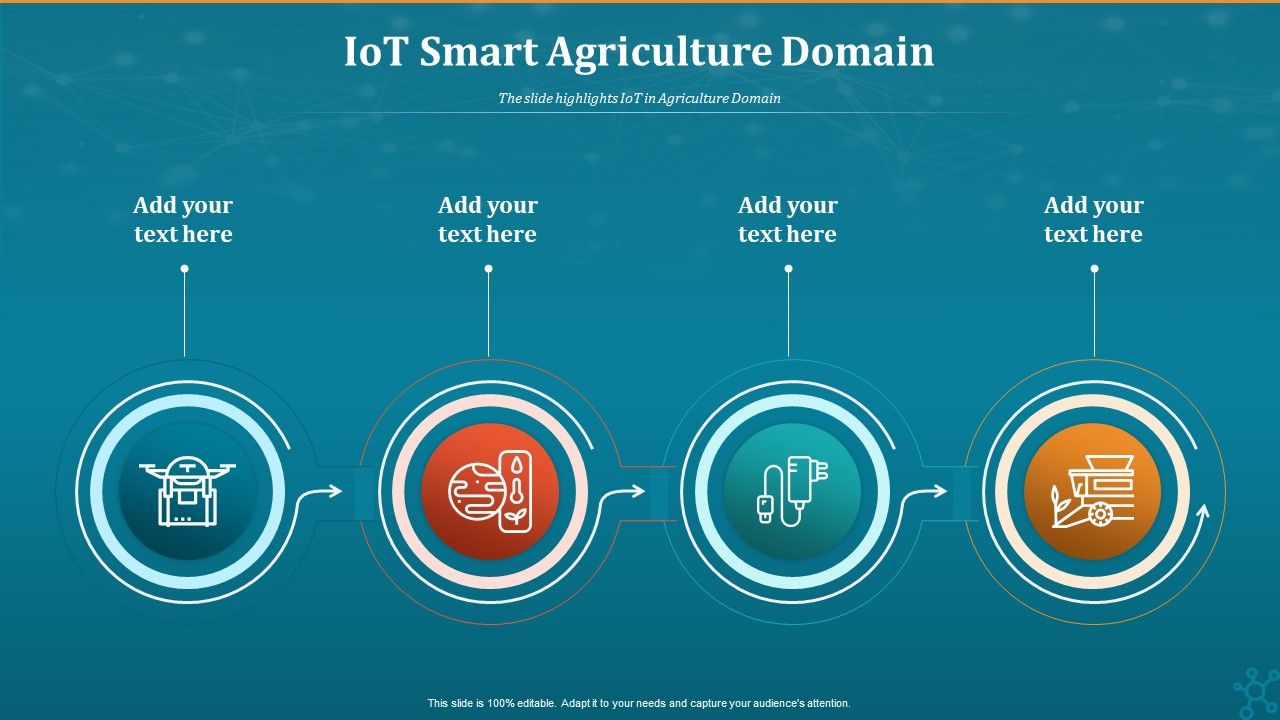 IoT Smart Agriculture Domain

The slide highlights IoT in Agriculture Domain

Add your text here

Add your text here

Add your text here

Add your text here

This slide is 100% editable. Adapt it to your needs and capture your audience's attention.